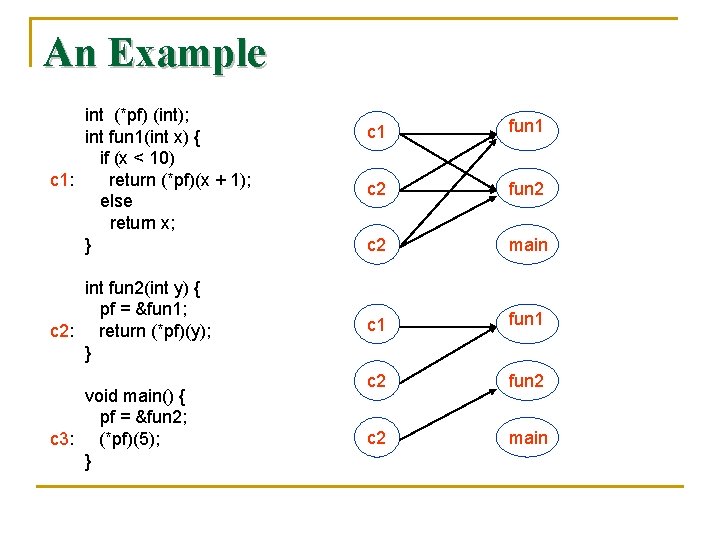 An Example

int (*pf) (int);
int fun1(int x) {
if (x < 10)
c1: return (*pf)(x + 1);
else
return x;
}

int fun2(int y) {
pf = &fun1;
c2: return (*pf)(y);
}

void main() {
pf = &fun2;
c3: (*pf)(5);
}

c1
c2
c2
fun1
fun2
main

c1
c2
c2
fun1
fun2
main